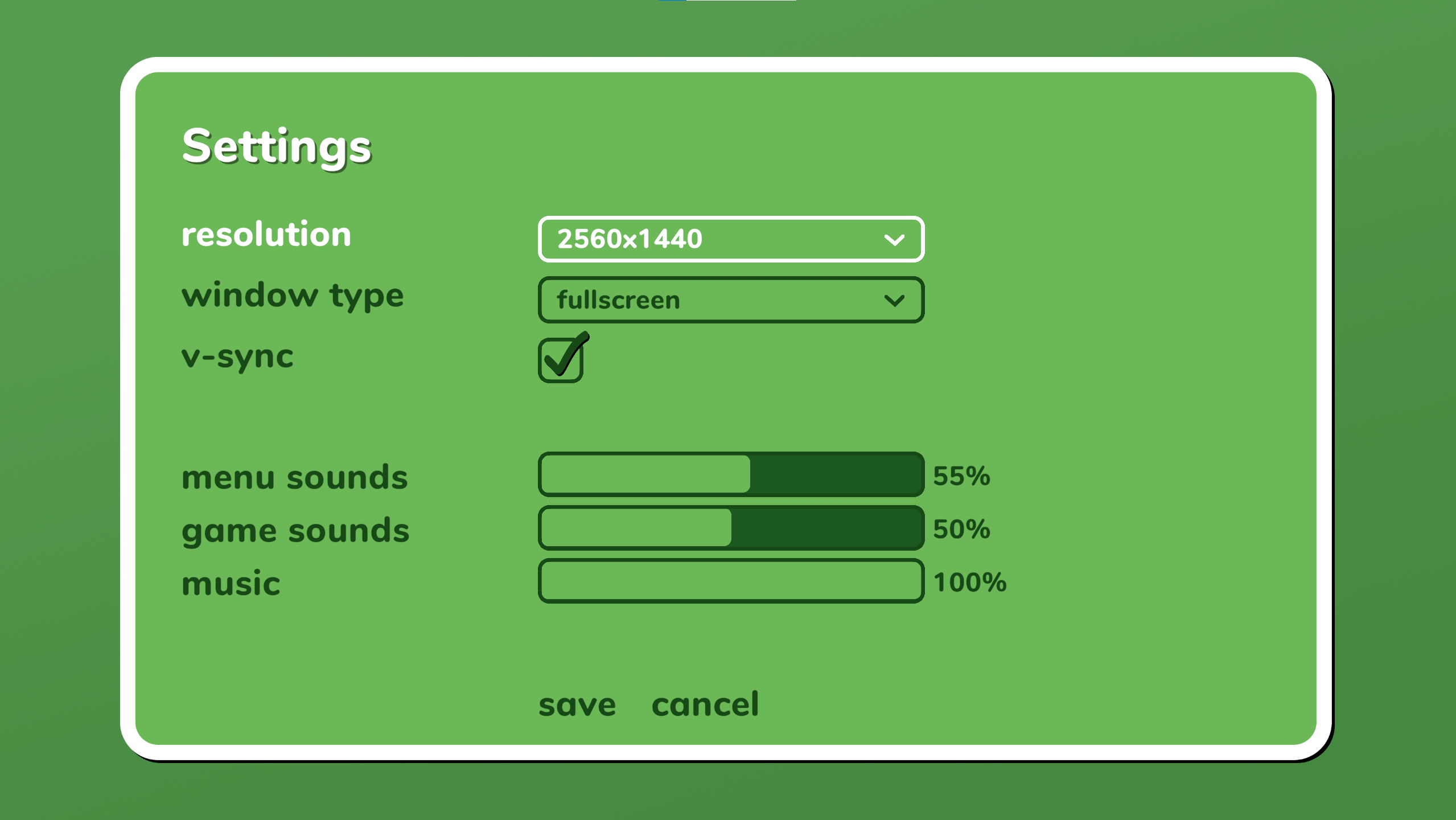 Settings

resolution 2560x1440

window type fullscreen

v-sync

menu sounds 55%

game sounds 50%

music 100%

save cancel